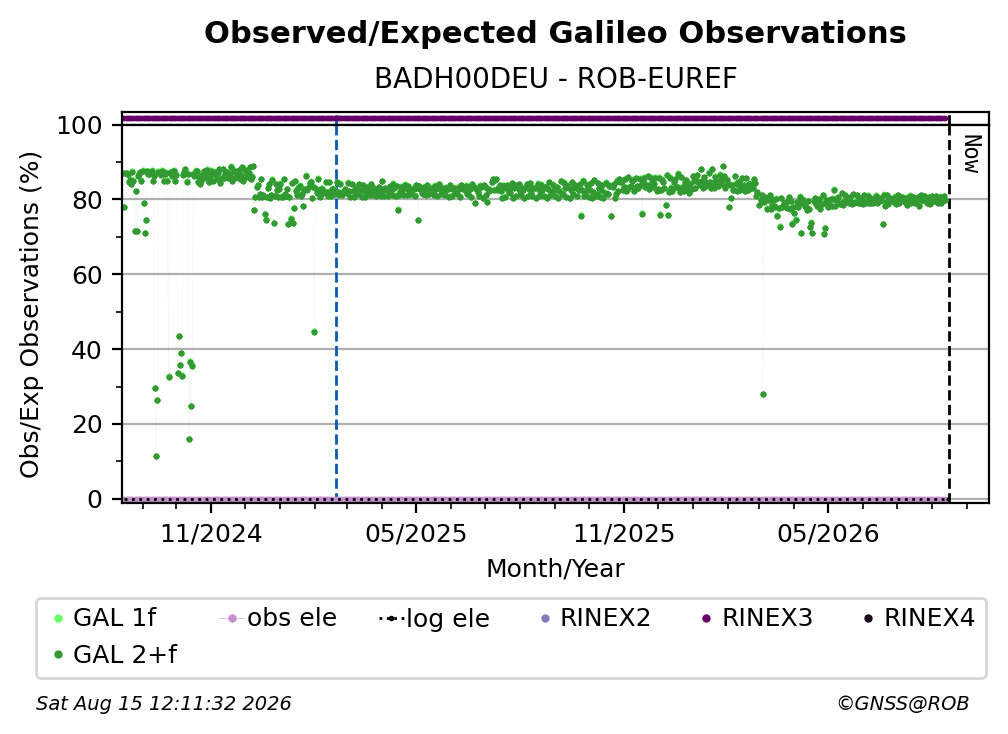 Observed/Expected Galileo Observations
BADH00DEU - ROB-EUREF

Obs/Exp Observations (%)
100
80
60
40
20
0

Now

11/2024
05/2025
11/2025
05/2026
Month/Year

GAL 1f
obs ele
log ele
RINEX2
RINEX3
RINEX4
GAL 2+f

Sat Aug 15 12:11:32 2026
©GNSS@ROB